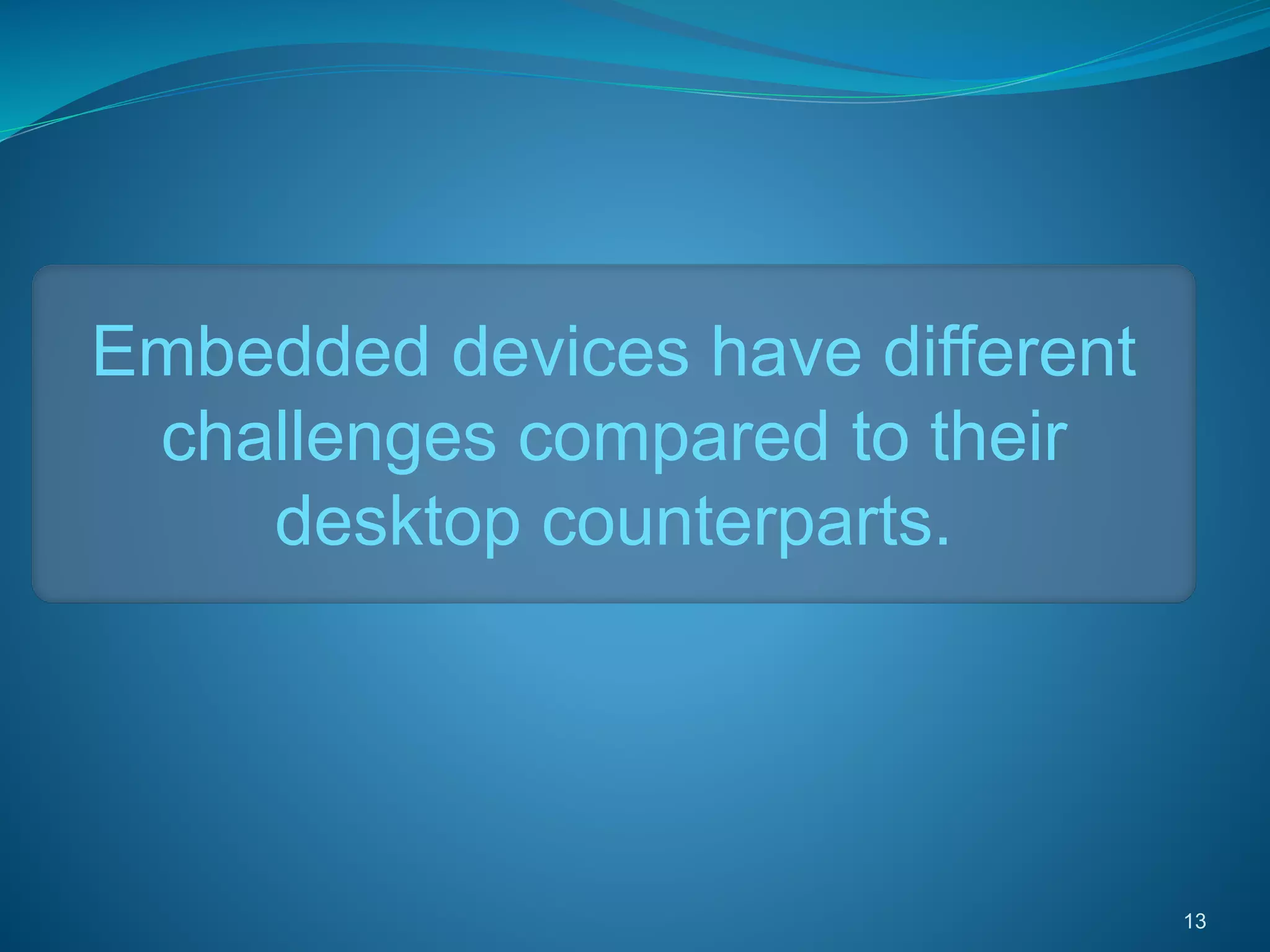 Embedded devices have different challenges compared to their desktop counterparts.

13